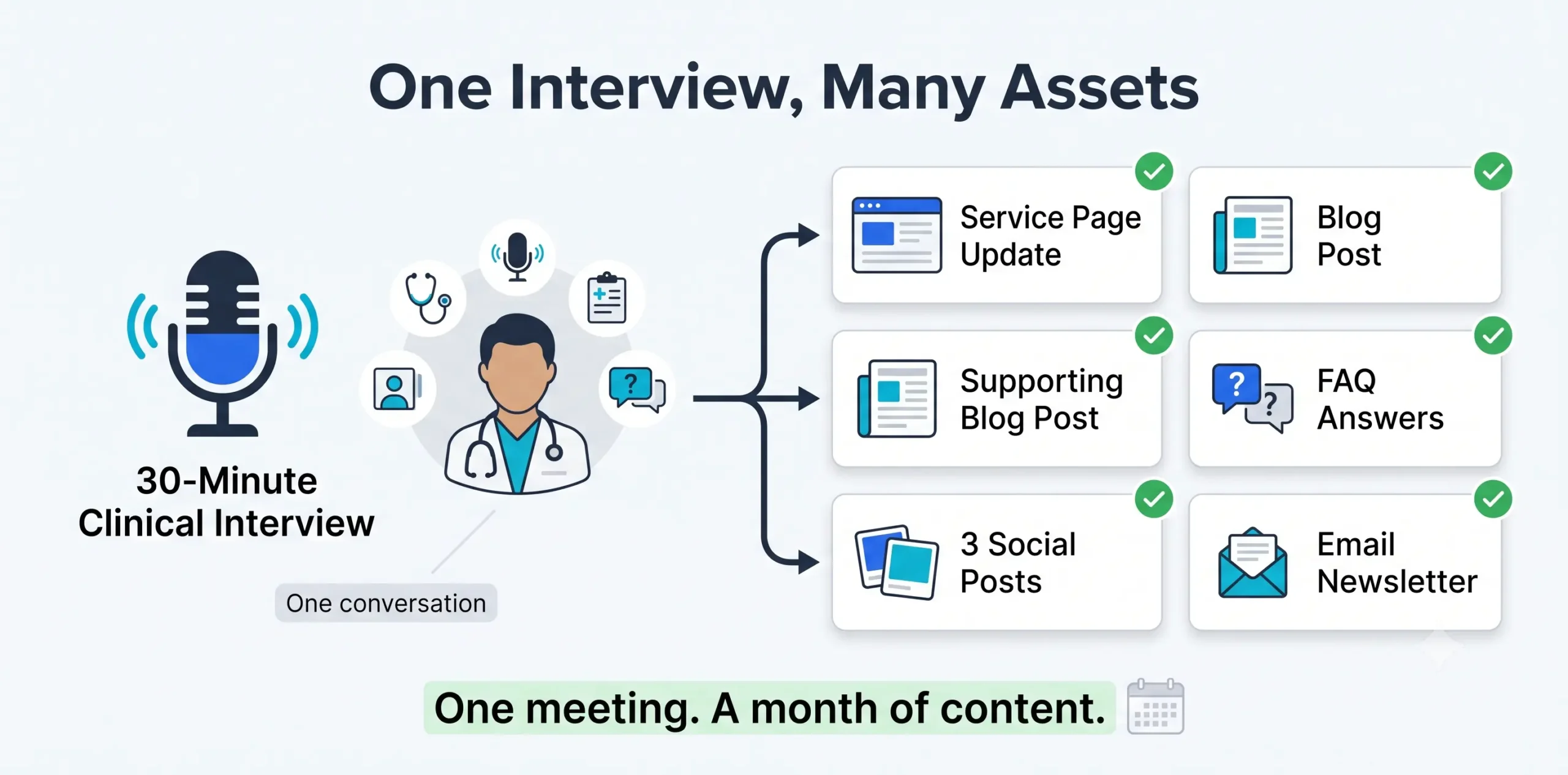 One Interview, Many Assets

30-Minute Clinical Interview

One conversation

Service Page Update

Blog Post

Supporting Blog Post

FAQ Answers

3 Social Posts

Email Newsletter

One meeting. A month of content.